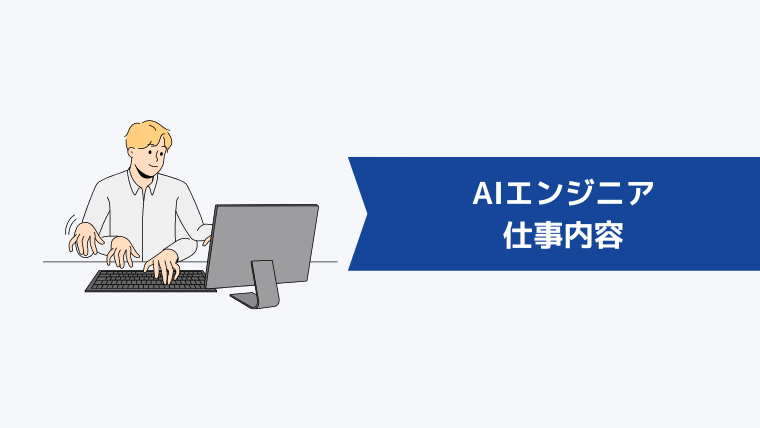 AIエンジニア
仕事内容